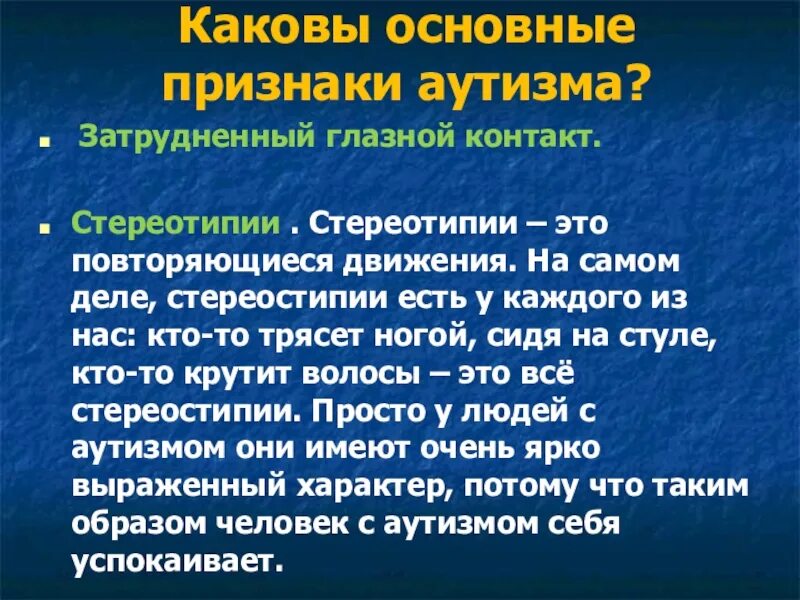 Каковы основные признаки аутизма?

Затрудненный глазной контакт.

Стереотипии . Стереотипии – это повторяющиеся движения. На самом деле, стереостипии есть у каждого из нас: кто-то трясет ногой, сидя на стуле, кто-то крутит волосы – это всё стереостипии. Просто у людей с аутизмом они имеют очень ярко выраженный характер, потому что таким образом человек с аутизмом себя успокаивает.